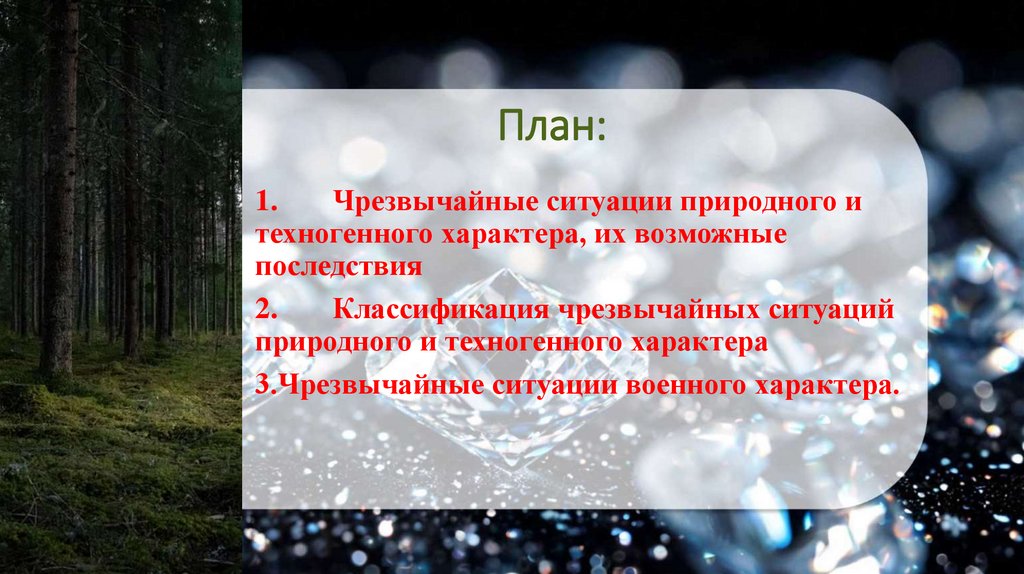 План:

1. Чрезвычайные ситуации природного и техногенного характера, их возможные последствия

2. Классификация чрезвычайных ситуаций природного и техногенного характера

3.Чрезвычайные ситуации военного характера.